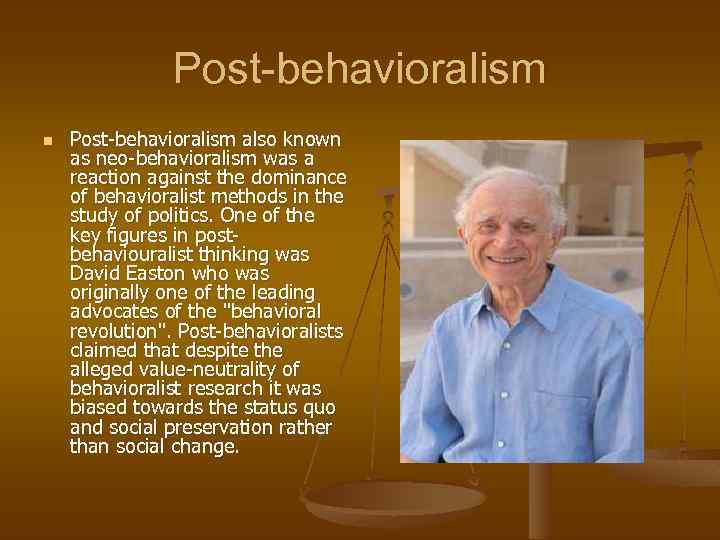 Post-behavioralism

Post-behavioralism also known as neo-behavioralism was a reaction against the dominance of behavioralist methods in the study of politics. One of the key figures in post-behaviouralist thinking was David Easton who was originally one of the leading advocates of the "behavioral revolution". Post-behavioralists claimed that despite the alleged value-neutrality of behavioralist research it was biased towards the status quo and social preservation rather than social change.